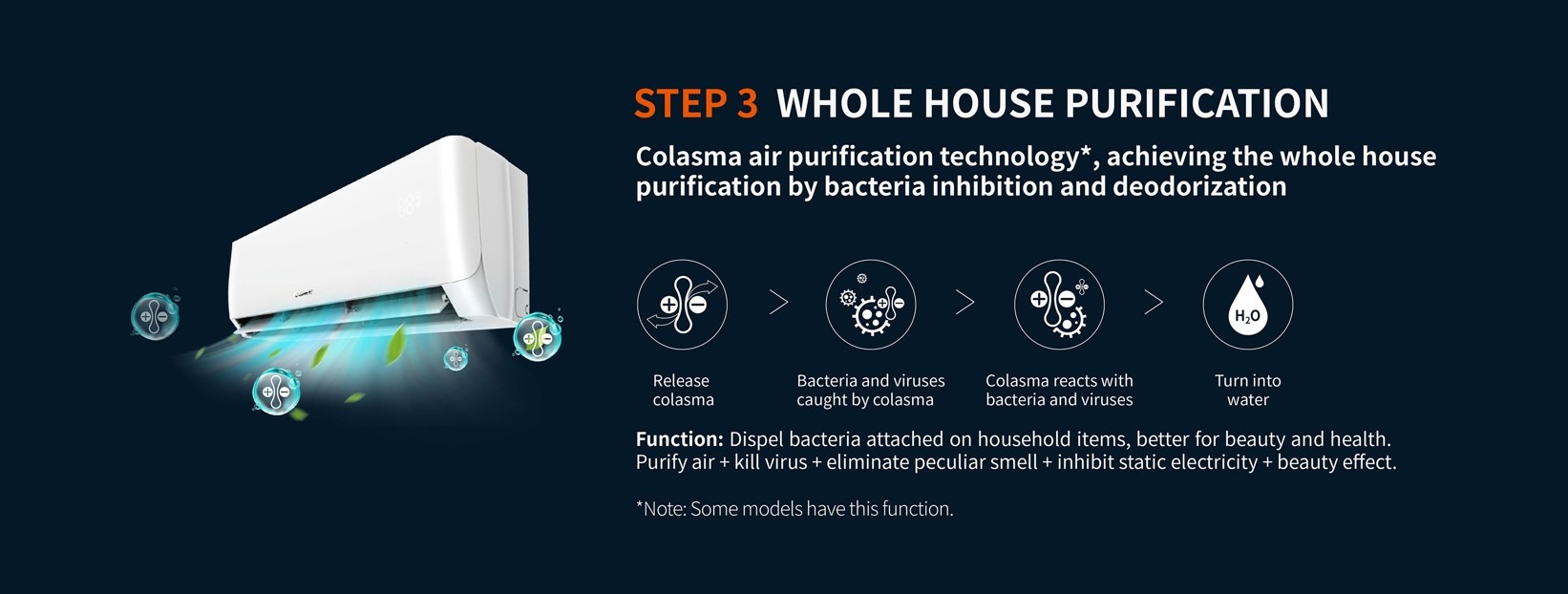 STEP 3 WHOLE HOUSE PURIFICATION

Colasma air purification technology*, achieving the whole house purification by bacteria inhibition and deodorization

$H_2O$

Release colasma

Bacteria and viruses caught by colasma

Colasma reacts with bacteria and viruses

Turn into water

Function: Dispel bacteria attached on household items, better for beauty and health. Purify air + kill virus + eliminate peculiar smell + inhibit static electricity + beauty effect.

*Note: Some models have this function.